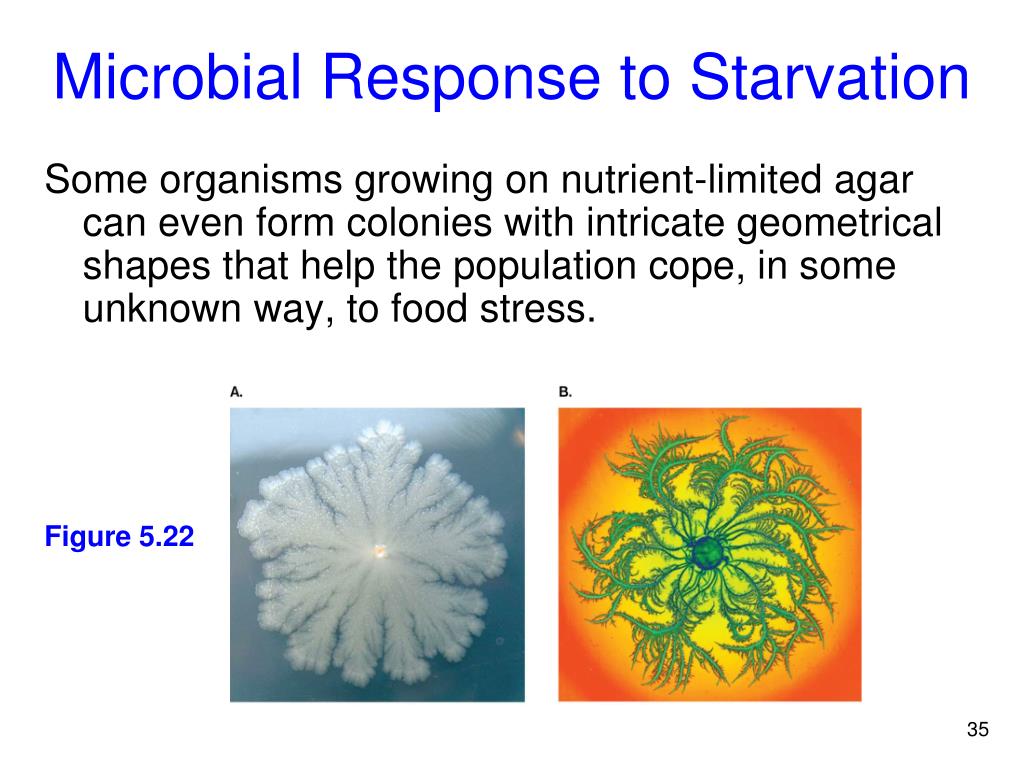 Microbial Response to Starvation

Some organisms growing on nutrient-limited agar can even form colonies with intricate geometrical shapes that help the population cope, in some unknown way, to food stress.

A.

B.

Figure 5.22

35